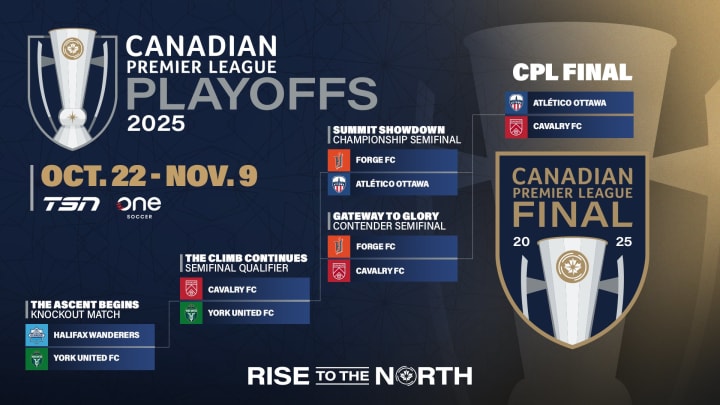 CANADIAN PREMIER LEAGUE PLAYOFFS 2025

OCT. 22 - NOV. 9

TSN

one SOCCER

THE ASCENT BEGINS
KNOCKOUT MATCH

HALIFAX WANDERERS

YORK UNITED FC

THE CLIMB CONTINUES
SEMIFINAL QUALIFIER

CAVALRY FC

YORK UNITED FC

SUMMIT SHOWDOWN
CHAMPIONSHIP SEMIFINAL

FORGE FC

ATLÉTICO OTTAWA

GATEWAY TO GLORY
CONTENDER SEMIFINAL

FORGE FC

CAVALRY FC

CPL FINAL

ATLÉTICO OTTAWA

CAVALRY FC

CANADIAN PREMIER LEAGUE FINAL

20 25

RISE TO THE NORTH